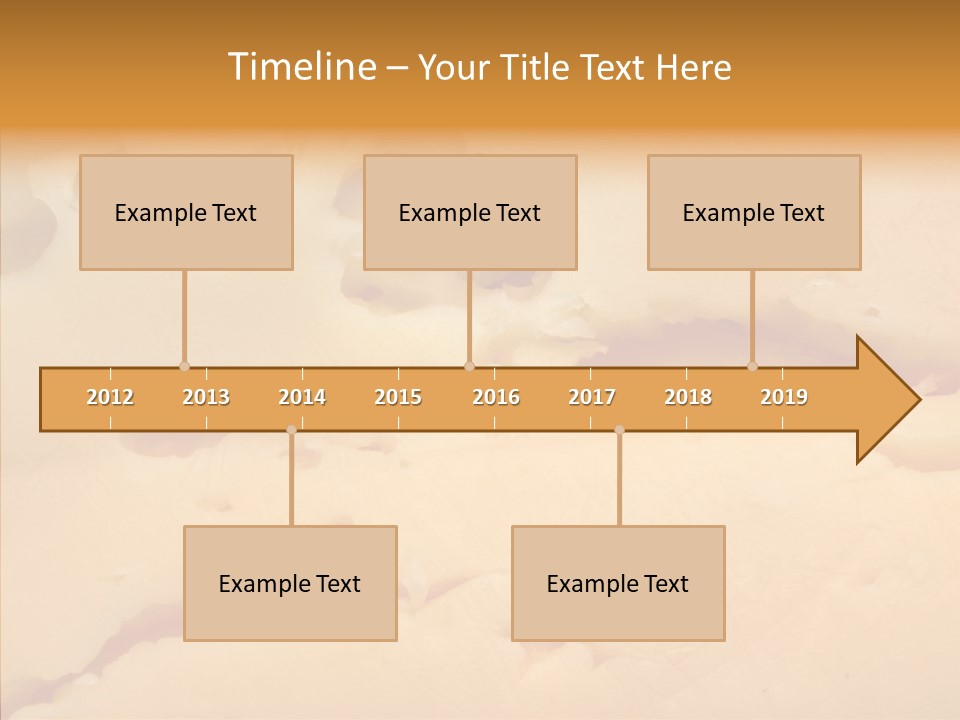 Timeline – Your Title Text Here

Example Text

Example Text

Example Text

2012 2013 2014 2015 2016 2017 2018 2019

Example Text

Example Text